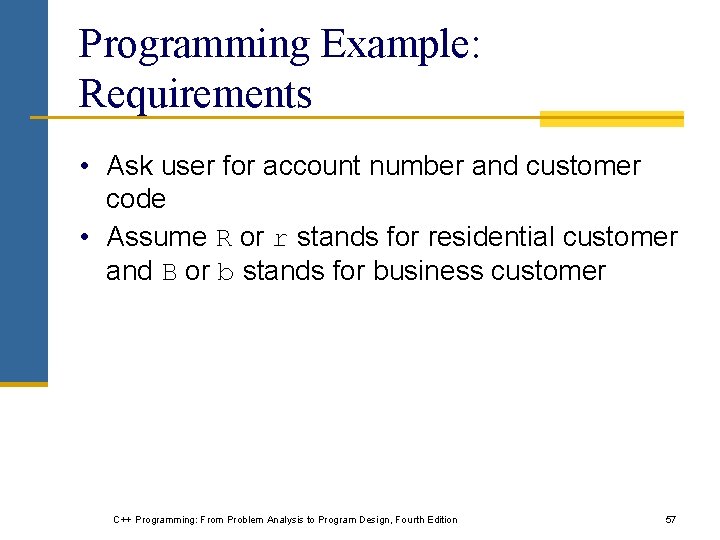 Programming Example: Requirements

• Ask user for account number and customer code
• Assume R or r stands for residential customer and B or b stands for business customer

C++ Programming: From Problem Analysis to Program Design, Fourth Edition

57